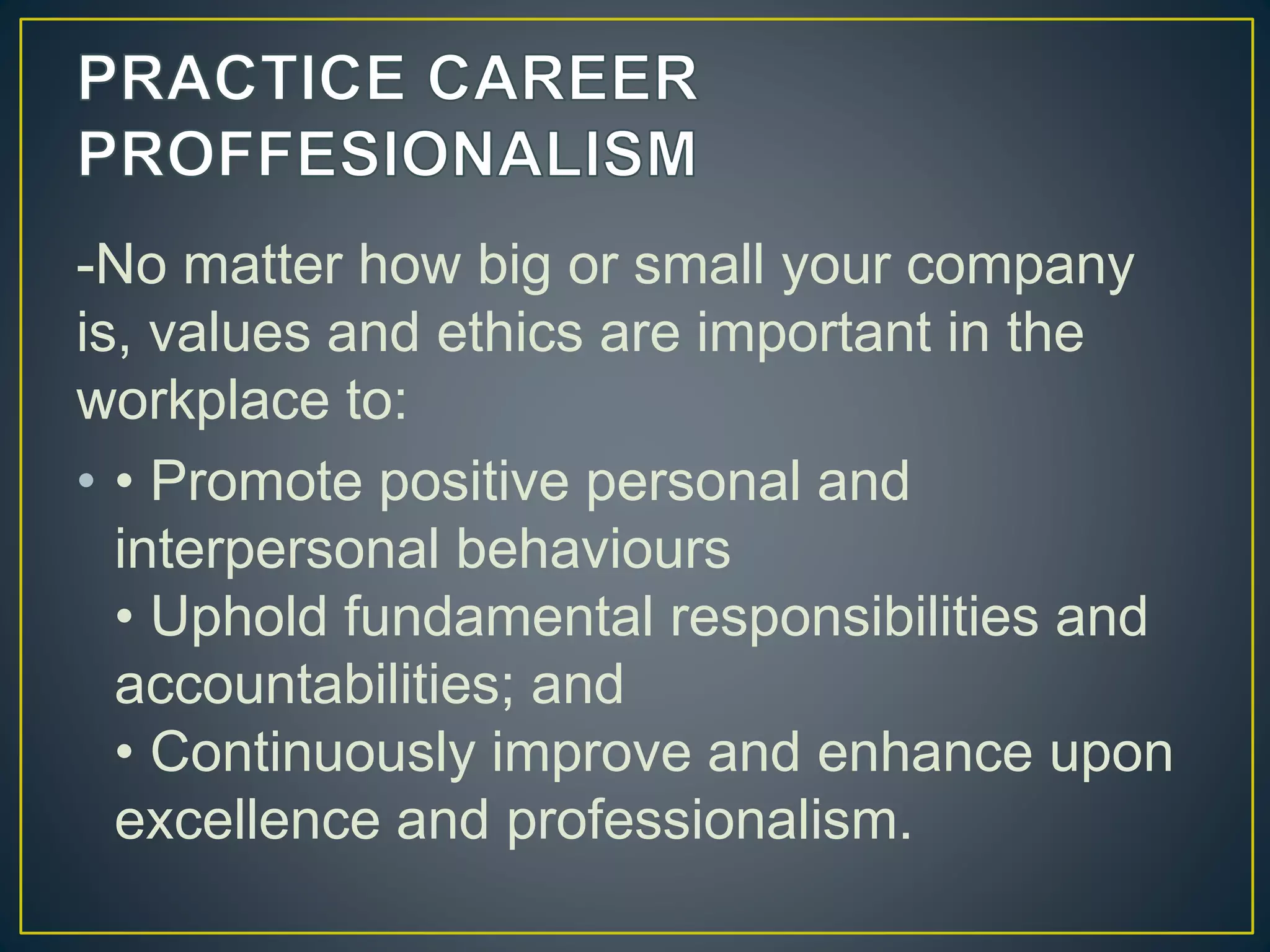 PRACTICE CAREER PROFFESIONALISM

-No matter how big or small your company is, values and ethics are important in the workplace to:

• • Promote positive personal and interpersonal behaviours
• Uphold fundamental responsibilities and accountabilities; and
• Continuously improve and enhance upon excellence and professionalism.